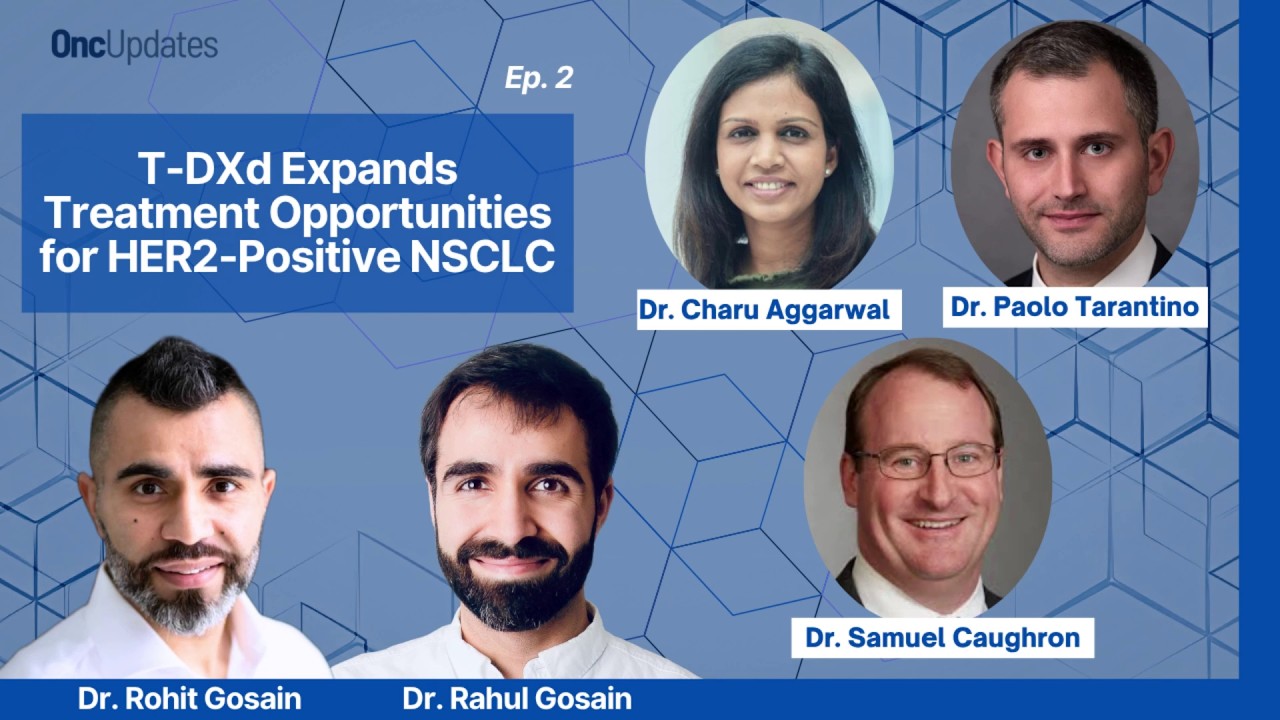 OncUpdates

Ep. 2

T-DXd Expands Treatment Opportunities for HER2-Positive NSCLC

Dr. Charu Aggarwal

Dr. Paolo Tarantino

Dr. Samuel Caughron

Dr. Rohit Gosain

Dr. Rahul Gosain